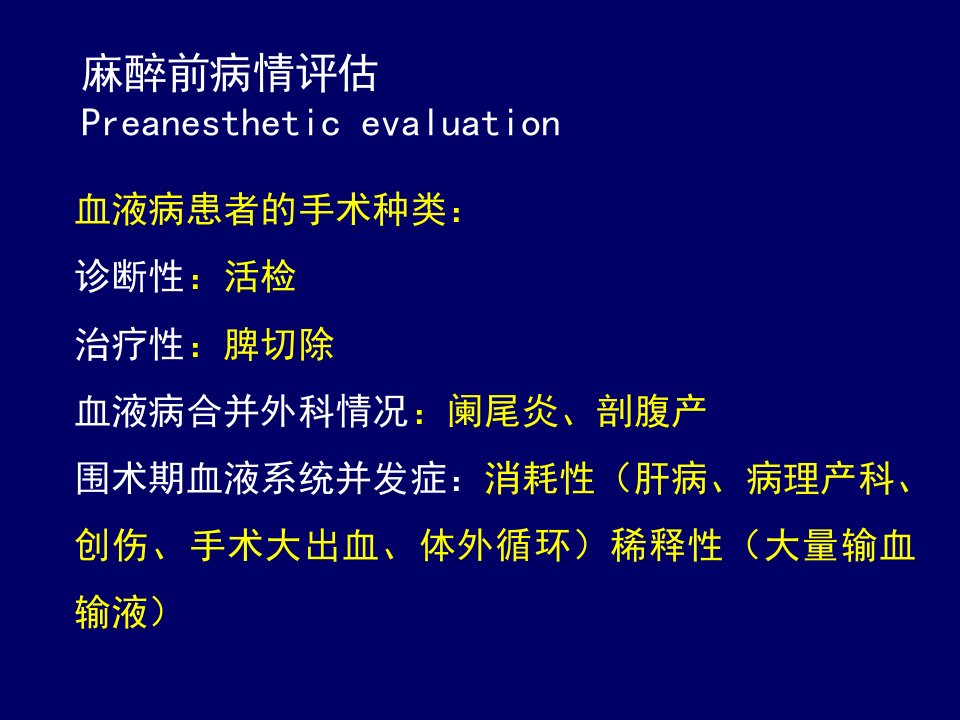 麻醉前病情评估
Preanesthetic evaluation

血液病患者的手术种类：

诊断性：活检

治疗性：脾切除

血液病合并外科情况：阑尾炎、剖腹产

围术期血液系统并发症：消耗性（肝病、病理产科、创伤、手术大出血、体外循环）稀释性（大量输血输液）